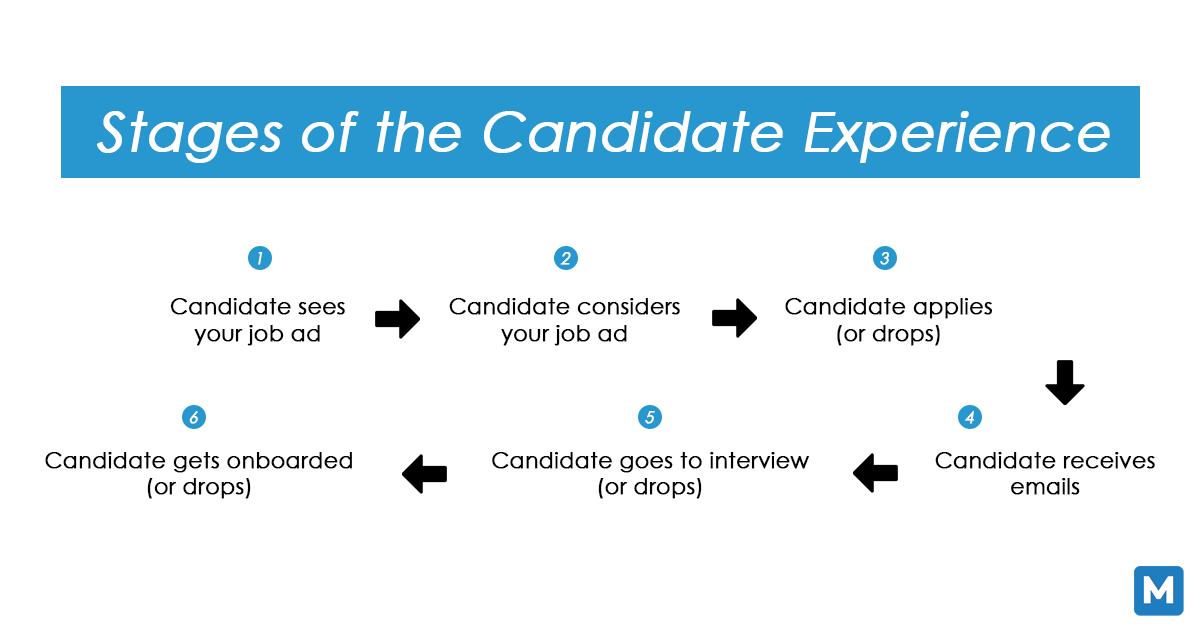 Stages of the Candidate Experience

1
Candidate sees your job ad

2
Candidate considers your job ad

3
Candidate applies (or drops)

4
Candidate receives emails

5
Candidate goes to interview (or drops)

6
Candidate gets onboarded (or drops)

M